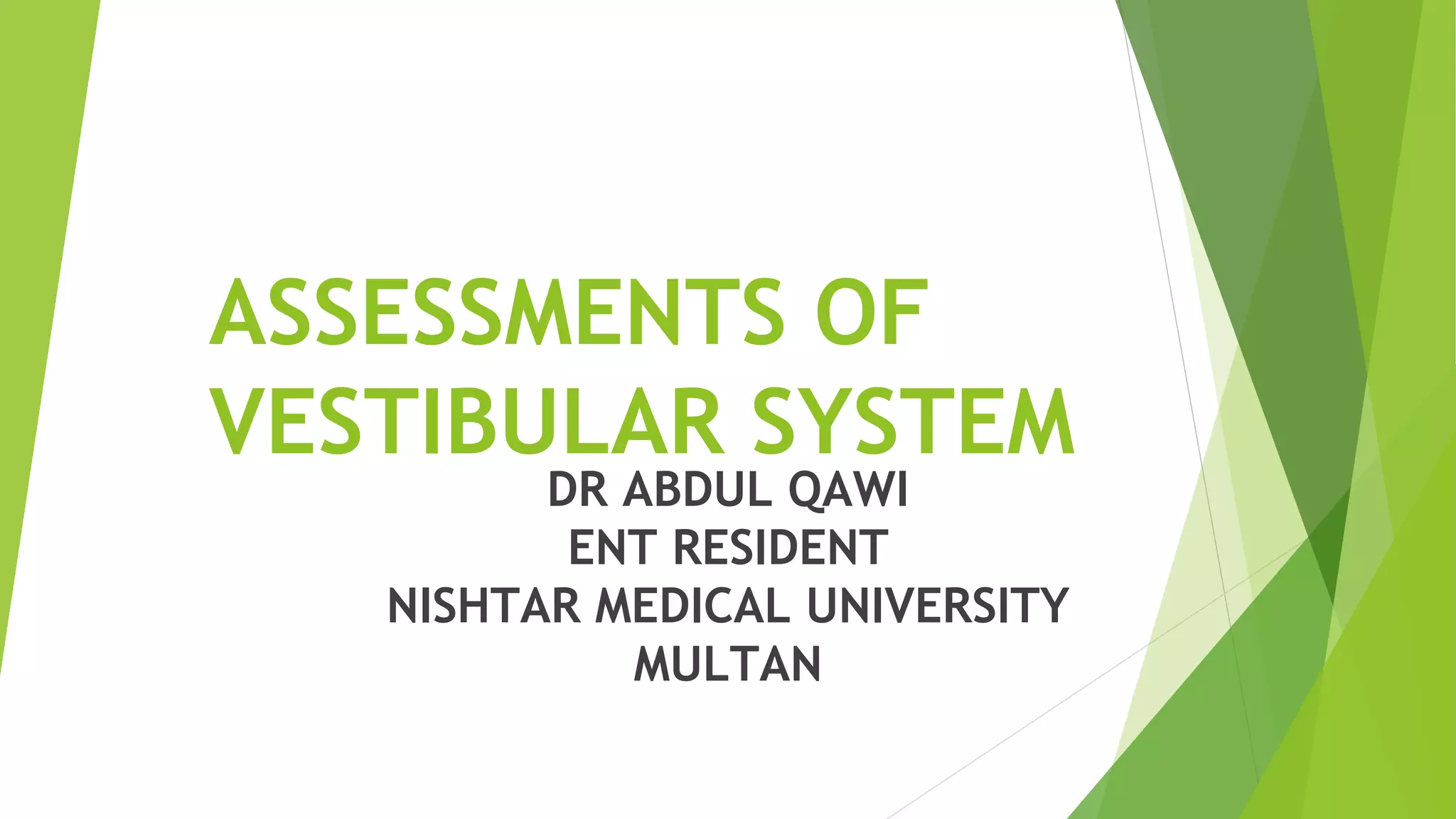 ASSESSMENTS OF VESTIBULAR SYSTEM

DR ABDUL QAWI
ENT RESIDENT
NISHTAR MEDICAL UNIVERSITY
MULTAN